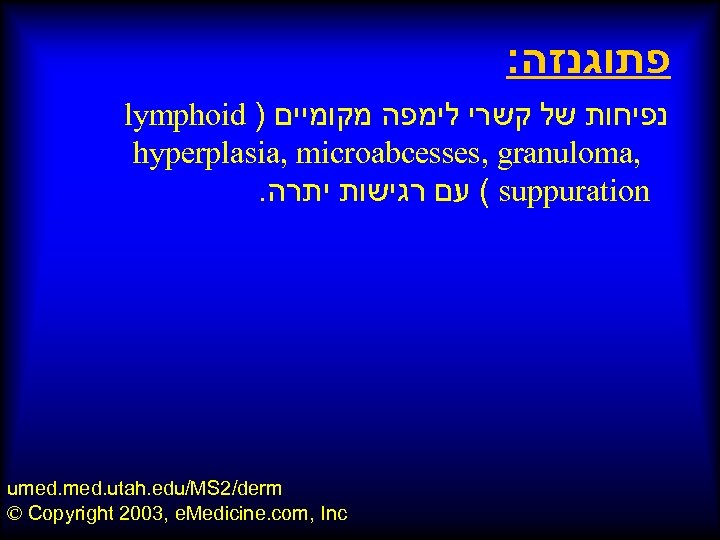 פתוגנזה:

נפיחות של קשרי לימפה מקומיים ( lymphoid hyperplasia, microabcesses, granuloma, suppuration ) עם רגישות יתרה.

umed.med.utah.edu/MS2/derm
© Copyright 2003, eMedicine.com, Inc